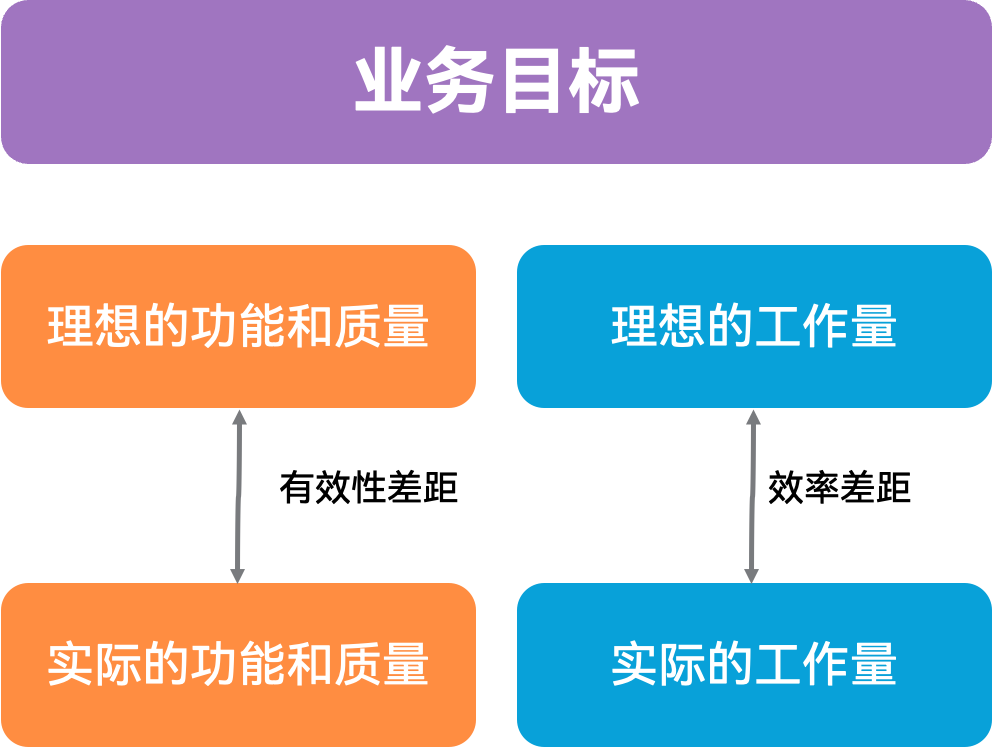 业务目标

理想的功能和质量

有效性差距

实际的功能和质量

理想的工作量

效率差距

实际的工作量